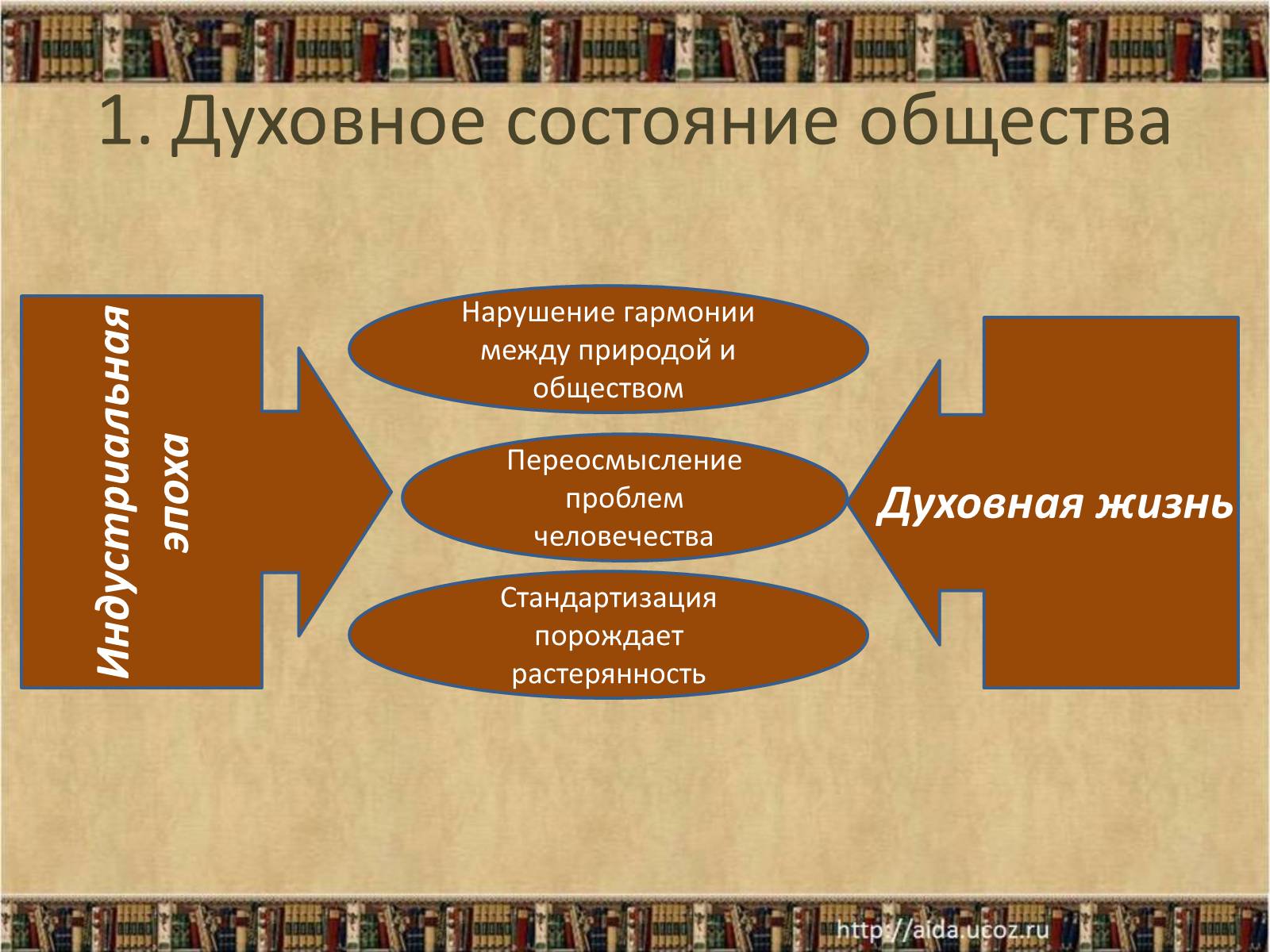 1. Духовное состояние общества

Индустриальная эпоха

Нарушение гармонии между природой и обществом

Переосмысление проблем человечества

Стандартизация порождает растерянность

Духовная жизнь

http://aida.ucoz.ru